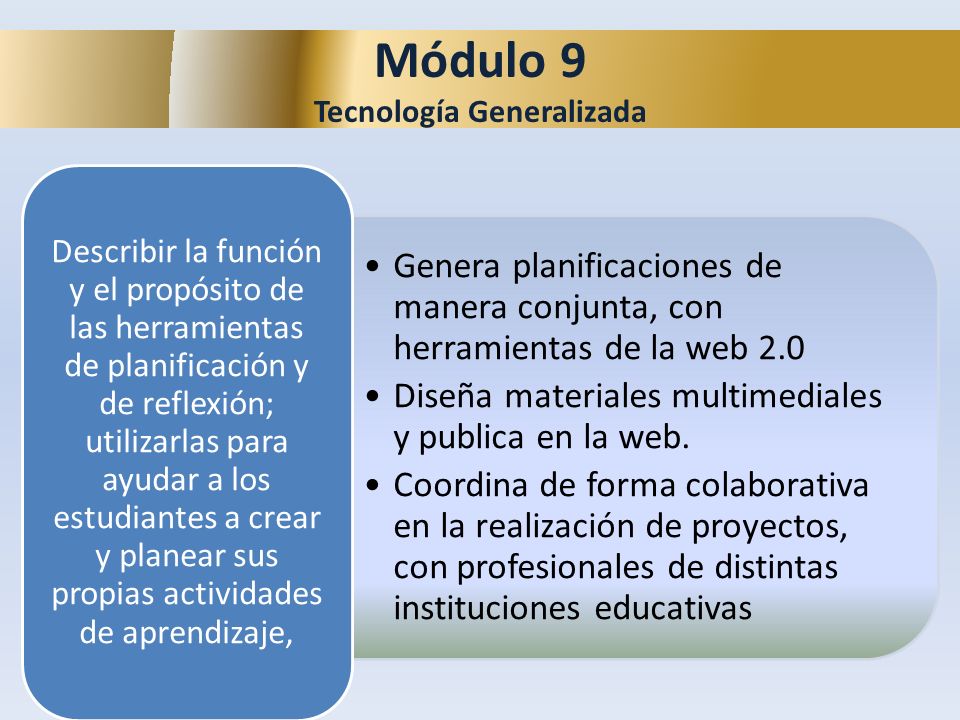 Módulo 9
Tecnología Generalizada

Describir la función y el propósito de las herramientas de planificación y de reflexión; utilizarlas para ayudar a los estudiantes a crear y planear sus propias actividades de aprendizaje,

• Genera planificaciones de manera conjunta, con herramientas de la web 2.0
• Diseña materiales multimediales y publica en la web.
• Coordina de forma colaborativa en la realización de proyectos, con profesionales de distintas instituciones educativas